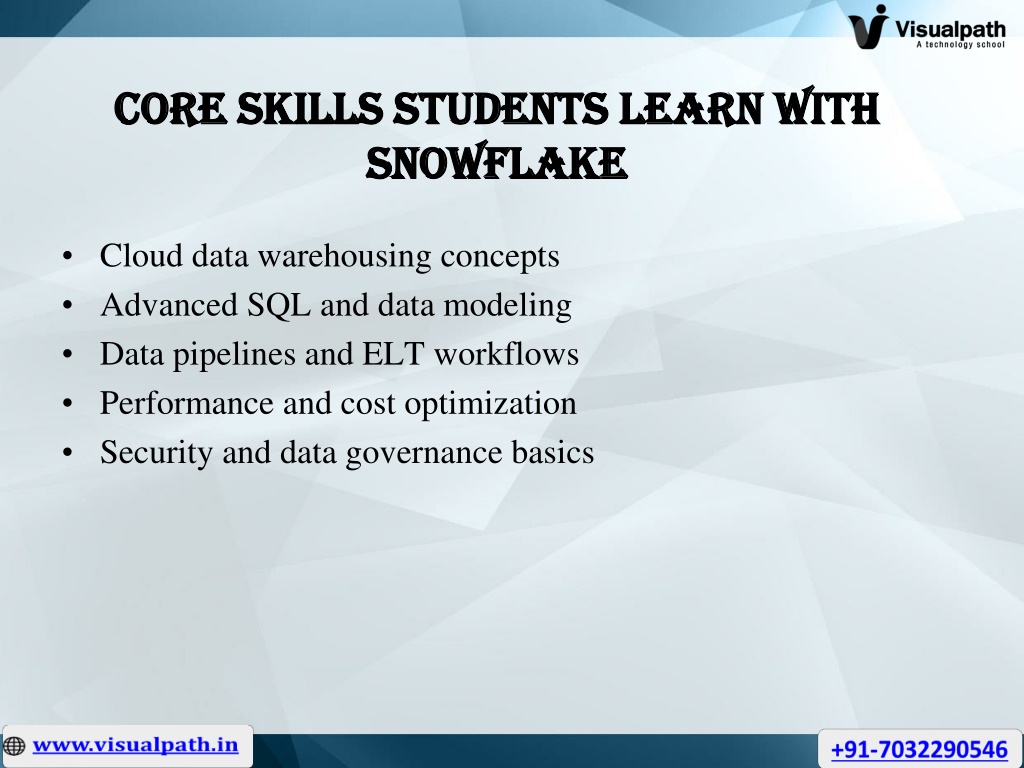 Visualpath
A technology school

CORE SKILLS STUDENTS LEARN WITH SNOWFLAKE

• Cloud data warehousing concepts
• Advanced SQL and data modeling
• Data pipelines and ELT workflows
• Performance and cost optimization
• Security and data governance basics

www.visualpath.in

+91-7032290546